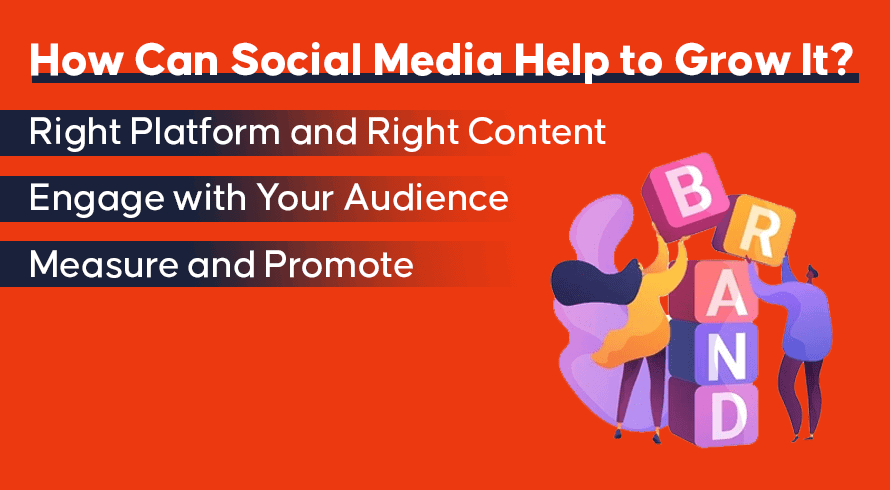 How Can Social Media Help to Grow It?

Right Platform and Right Content

Engage with Your Audience

Measure and Promote

B R A N D